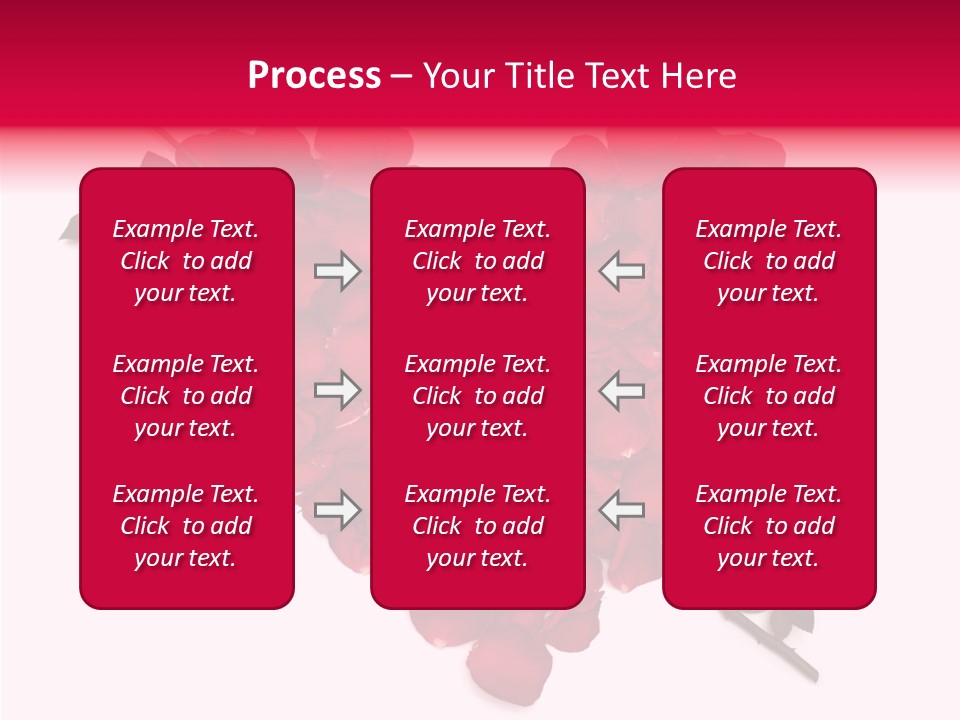 Process – Your Title Text Here

Example Text. Click to add your text.

Example Text. Click to add your text.

Example Text. Click to add your text.

Example Text. Click to add your text.

Example Text. Click to add your text.

Example Text. Click to add your text.

Example Text. Click to add your text.

Example Text. Click to add your text.

Example Text. Click to add your text.